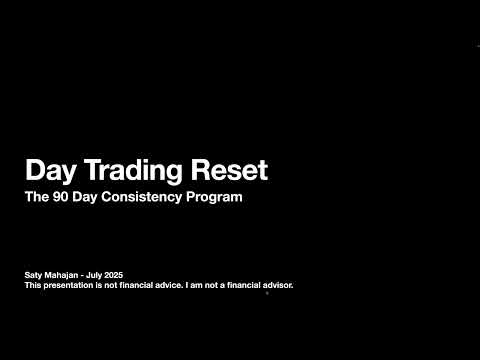 Day Trading Reset
The 90 Day Consistency Program

Saty Mahajan - July 2025
This presentation is not financial advice. I am not a financial advisor.